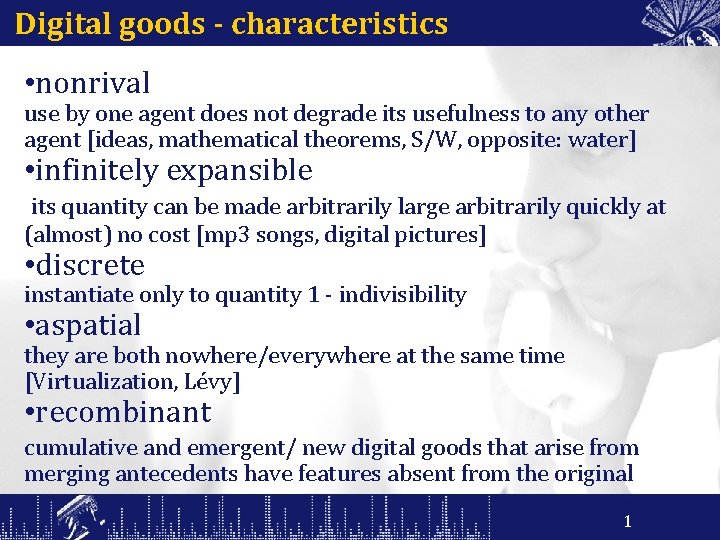 Digital goods - characteristics

•nonrival
use by one agent does not degrade its usefulness to any other agent [ideas, mathematical theorems, S/W, opposite: water]

•infinitely expansible
its quantity can be made arbitrarily large arbitrarily quickly at (almost) no cost [mp3 songs, digital pictures]

•discrete
instantiate only to quantity 1 - indivisibility

•aspatial
they are both nowhere/everywhere at the same time [Virtualization, Lévy]

•recombinant
cumulative and emergent/ new digital goods that arise from merging antecedents have features absent from the original

1